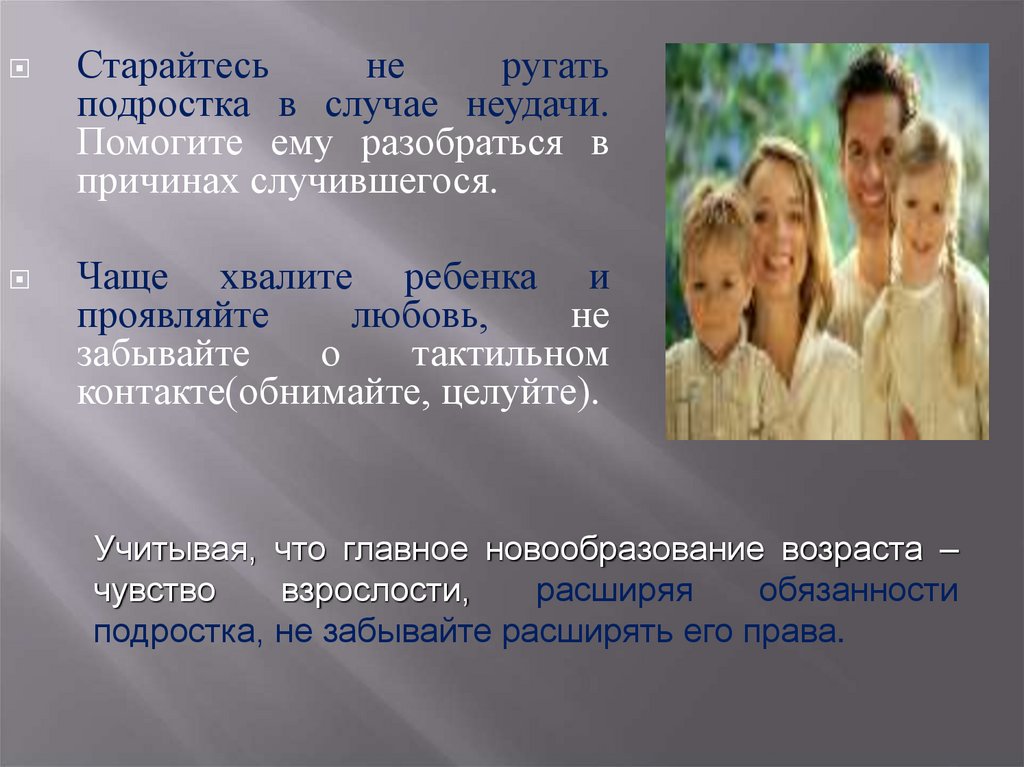 Старайтесь не ругать подростка в случае неудачи. Помогите ему разобраться в причинах случившегося.

Чаще хвалите ребенка и проявляйте любовь, не забывайте о тактильном контакте(обнимайте, целуйте).

Учитывая, что главное новообразование возраста – чувство взрослости, расширяя обязанности подростка, не забывайте расширять его права.